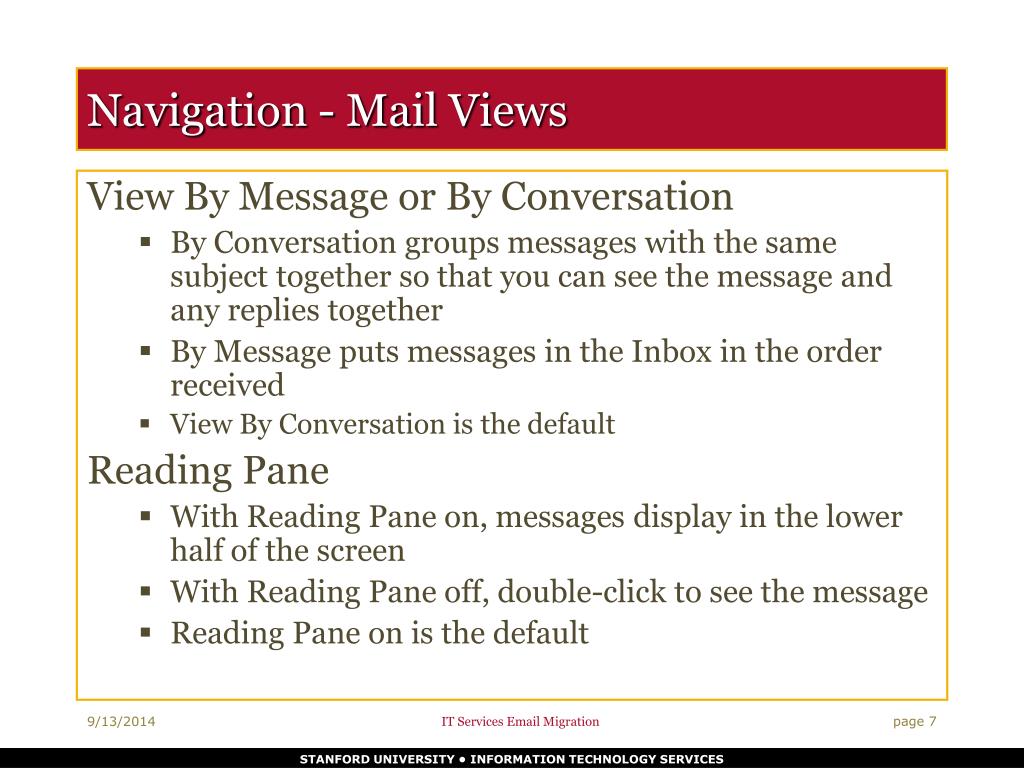 Navigation - Mail Views

View By Message or By Conversation

▪ By Conversation groups messages with the same subject together so that you can see the message and any replies together
▪ By Message puts messages in the Inbox in the order received
▪ View By Conversation is the default

Reading Pane

▪ With Reading Pane on, messages display in the lower half of the screen
▪ With Reading Pane off, double-click to see the message
▪ Reading Pane on is the default

9/13/2014

IT Services Email Migration

page 7

STANFORD UNIVERSITY • INFORMATION TECHNOLOGY SERVICES